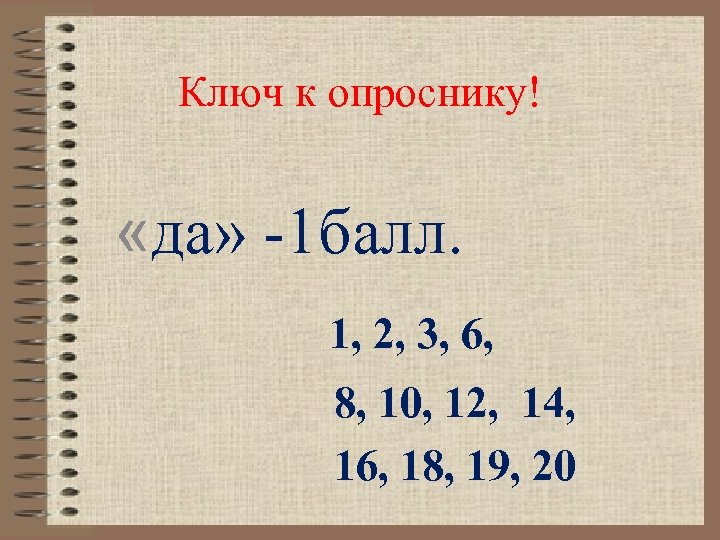 Ключ к опроснику!

«да» -1балл.

1, 2, 3, 6,

8, 10, 12, 14,

16, 18, 19, 20